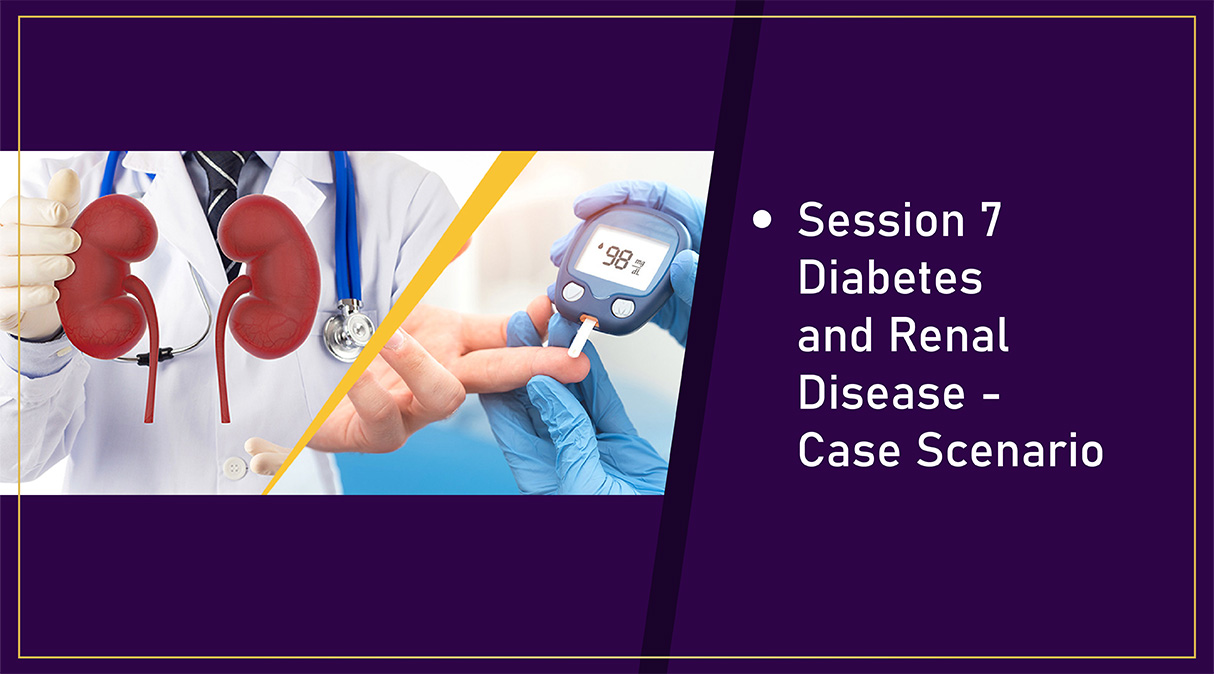 98 mg/dL

• Session 7 Diabetes and Renal Disease - Case Scenario